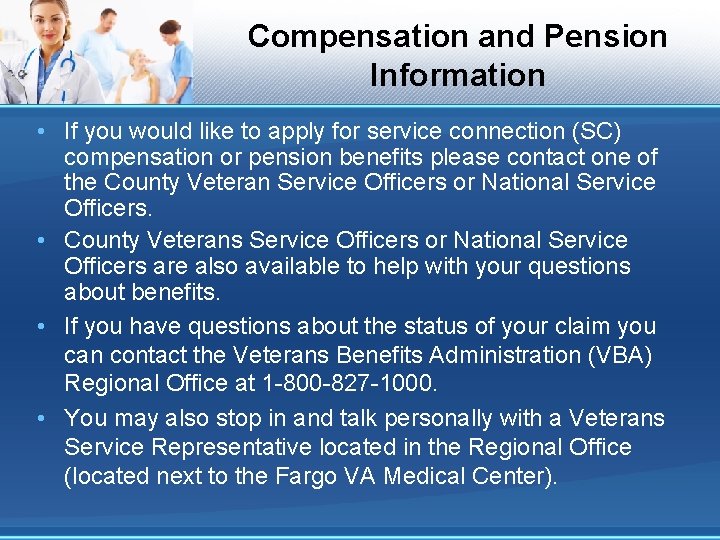 Compensation and Pension Information

• If you would like to apply for service connection (SC) compensation or pension benefits please contact one of the County Veteran Service Officers or National Service Officers.

• County Veterans Service Officers or National Service Officers are also available to help with your questions about benefits.

• If you have questions about the status of your claim you can contact the Veterans Benefits Administration (VBA) Regional Office at 1-800-827-1000.

• You may also stop in and talk personally with a Veterans Service Representative located in the Regional Office (located next to the Fargo VA Medical Center).